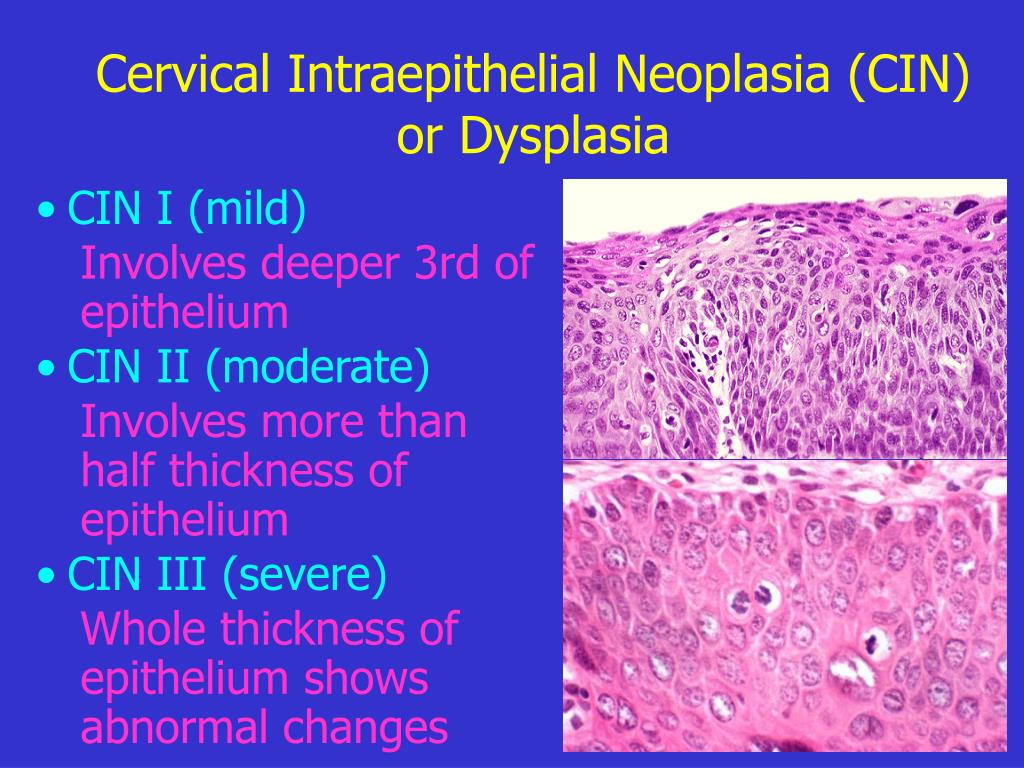 Cervical Intraepithelial Neoplasia (CIN) or Dysplasia

• CIN I (mild)
Involves deeper 3rd of epithelium

• CIN II (moderate)
Involves more than half thickness of epithelium

• CIN III (severe)
Whole thickness of epithelium shows abnormal changes